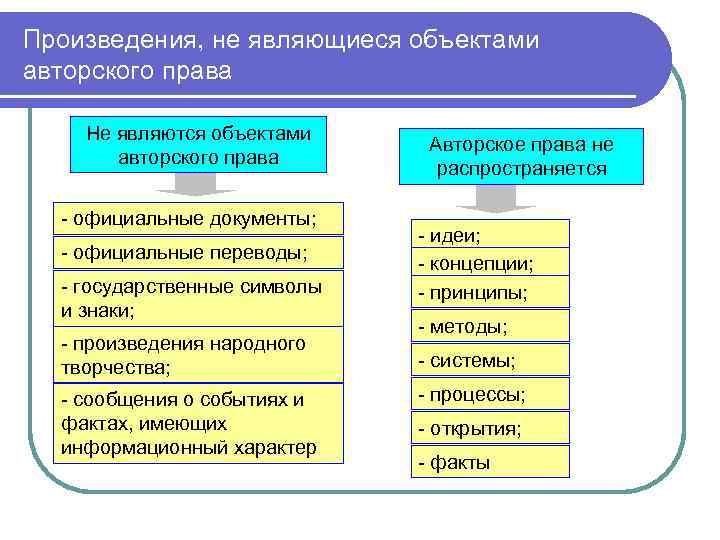 Произведения, не являющиеся объектами авторского права

Не являются объектами авторского права

- официальные документы;

- официальные переводы;

- государственные символы и знаки;

- произведения народного творчества;

- сообщения о событиях и фактах, имеющих информационный характер

Авторское права не распространяется

- идеи;

- концепции;

- принципы;

- методы;

- системы;

- процессы;

- открытия;

- факты